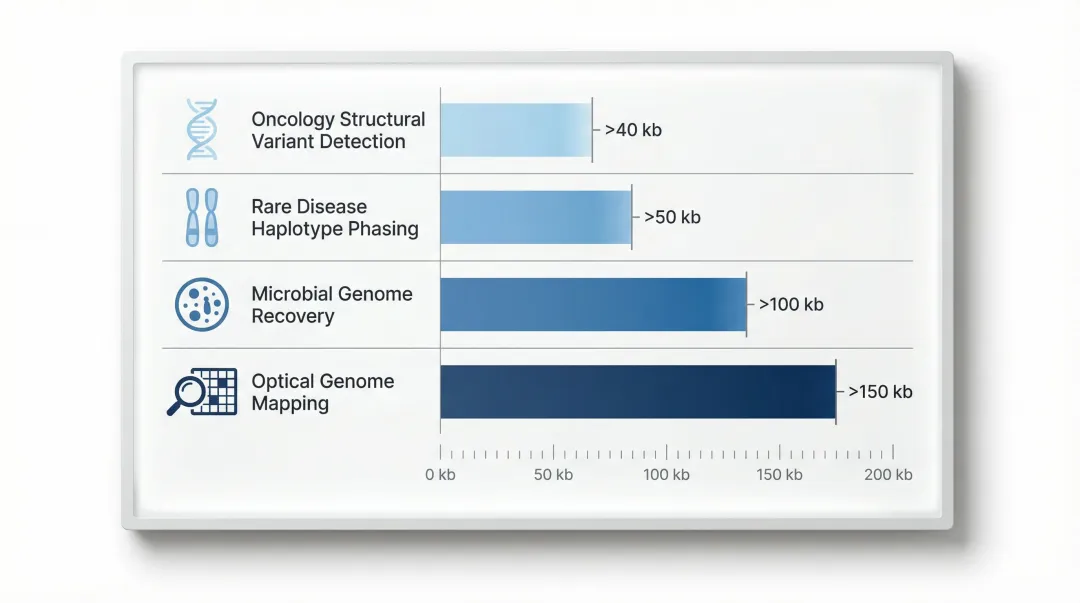 Oncology Structural Variant Detection
>40 kb

Rare Disease Haplotype Phasing
>50 kb

Microbial Genome Recovery
>100 kb

Optical Genome Mapping
>150 kb

0 kb
50 kb
100 kb
150 kb
200 kb